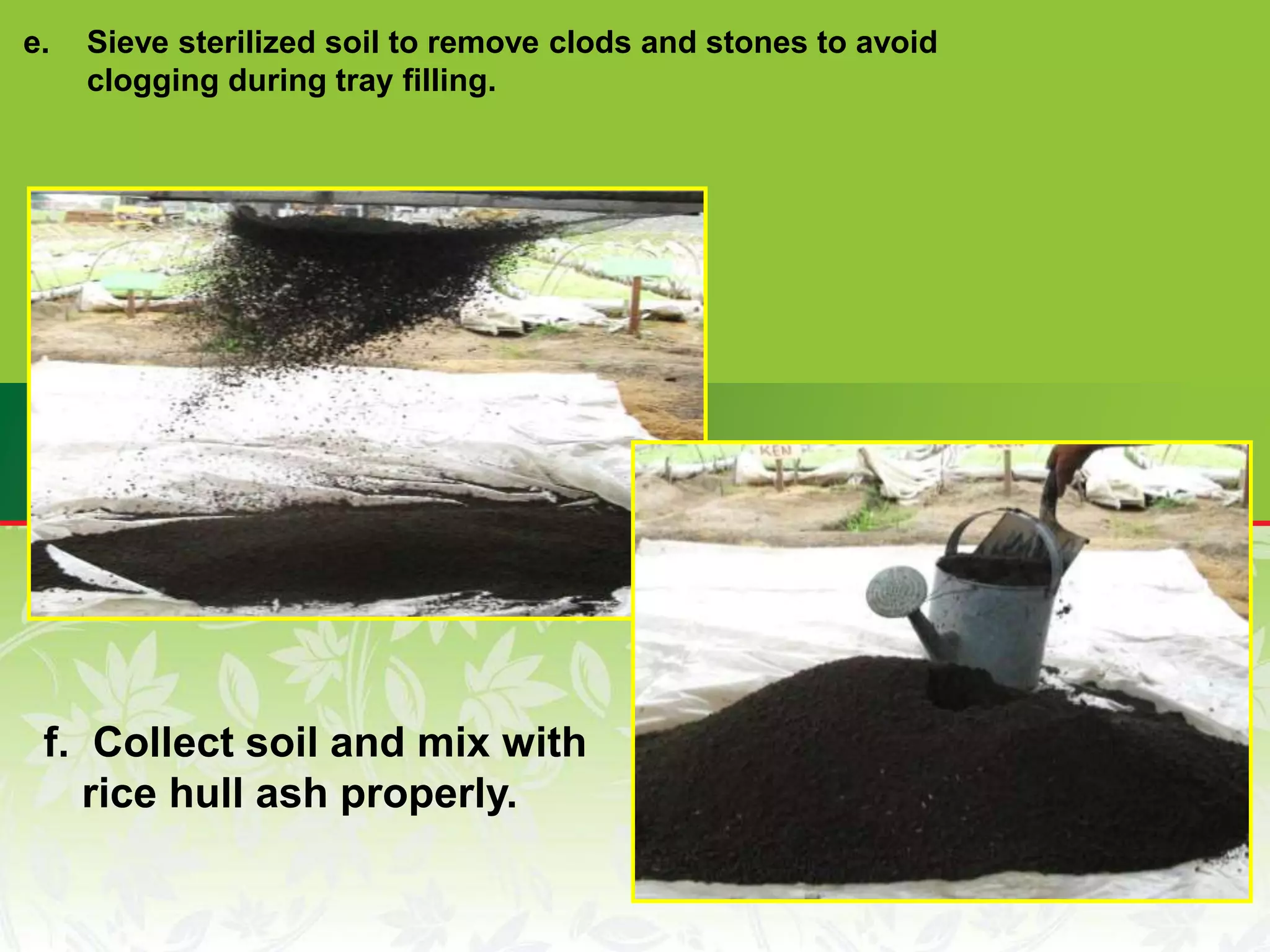 e. Sieve sterilized soil to remove clods and stones to avoid clogging during tray filling.

KEN

f. Collect soil and mix with rice hull ash properly.